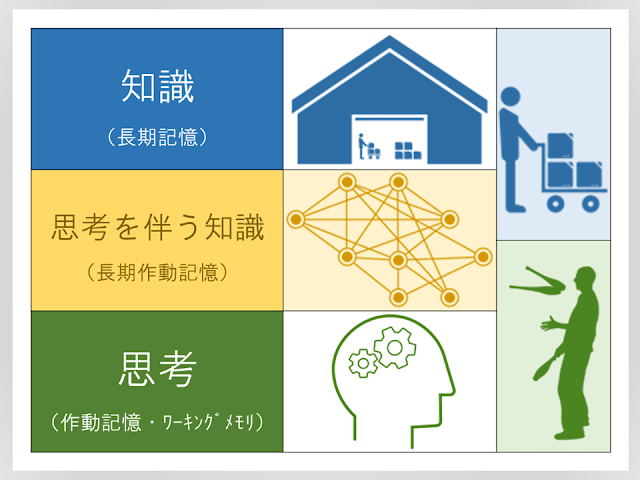 知識

（長期記憶）

思考を伴う知識

（長期作動記憶）

思考

（作動記憶・ワーキングメモリ）